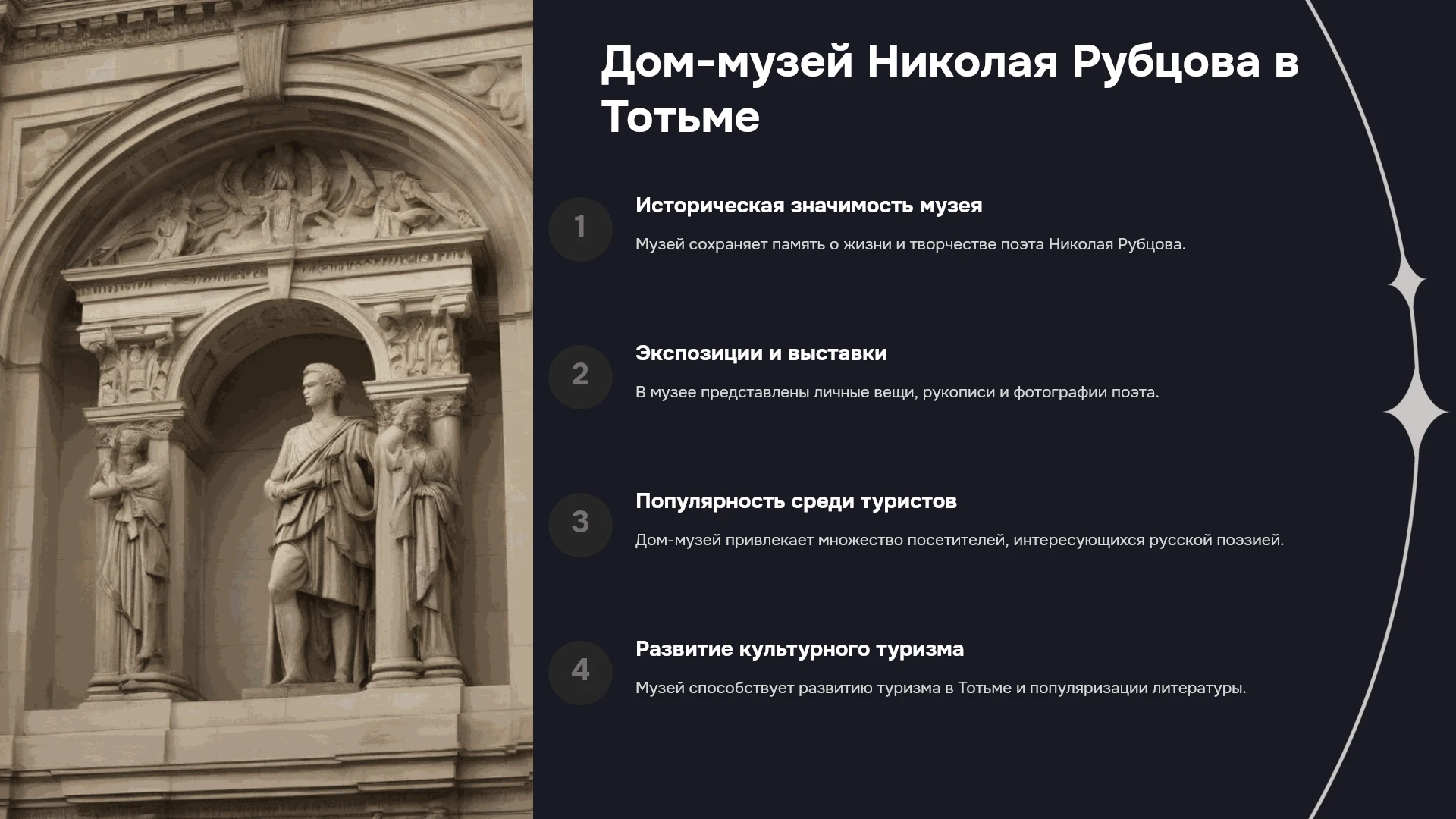 Дом-музей Николая Рубцова в Тотьме

1

Историческая значимость музея

Музей сохраняет память о жизни и творчестве поэта Николая Рубцова.

2

Экспозиции и выставки

В музее представлены личные вещи, рукописи и фотографии поэта.

3

Популярность среди туристов

Дом-музей привлекает множество посетителей, интересующихся русской поэзией.

4

Развитие культурного туризма

Музей способствует развитию туризма в Тотьме и популяризации литературы.